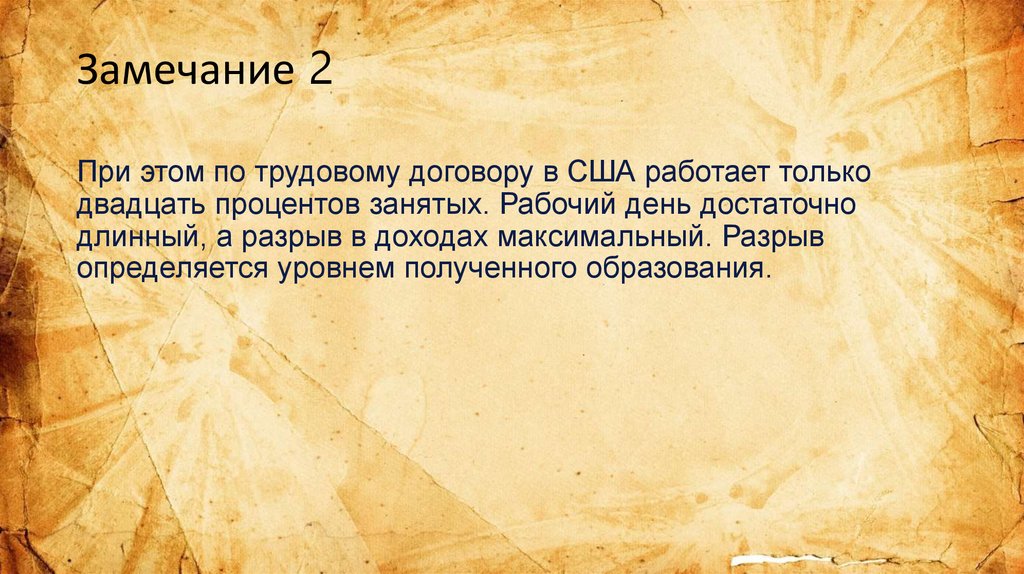 Замечание 2

При этом по трудовому договору в США работает только двадцать процентов занятых. Рабочий день достаточно длинный, а разрыв в доходах максимальный. Разрыв определяется уровнем полученного образования.